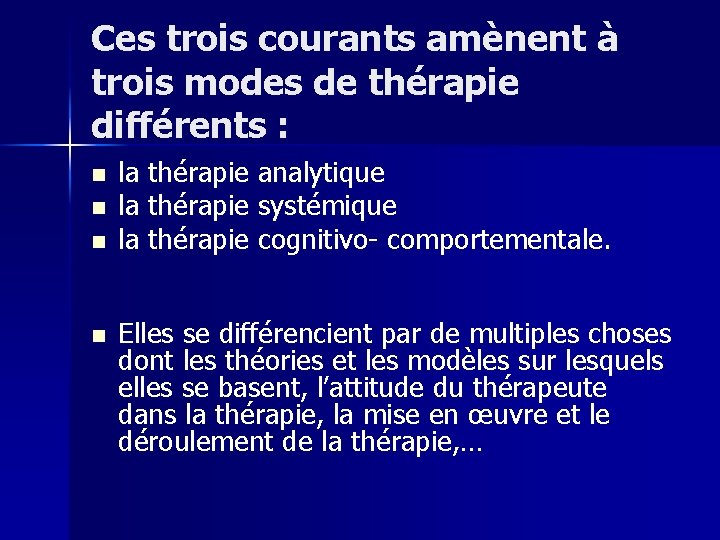 Ces trois courants amènent à trois modes de thérapie différents :

- la thérapie analytique
- la thérapie systémique
- la thérapie cognitivo- comportementale.

- Elles se différencient par de multiples choses dont les théories et les modèles sur lesquels elles se basent, l’attitude du thérapeute dans la thérapie, la mise en œuvre et le déroulement de la thérapie,…